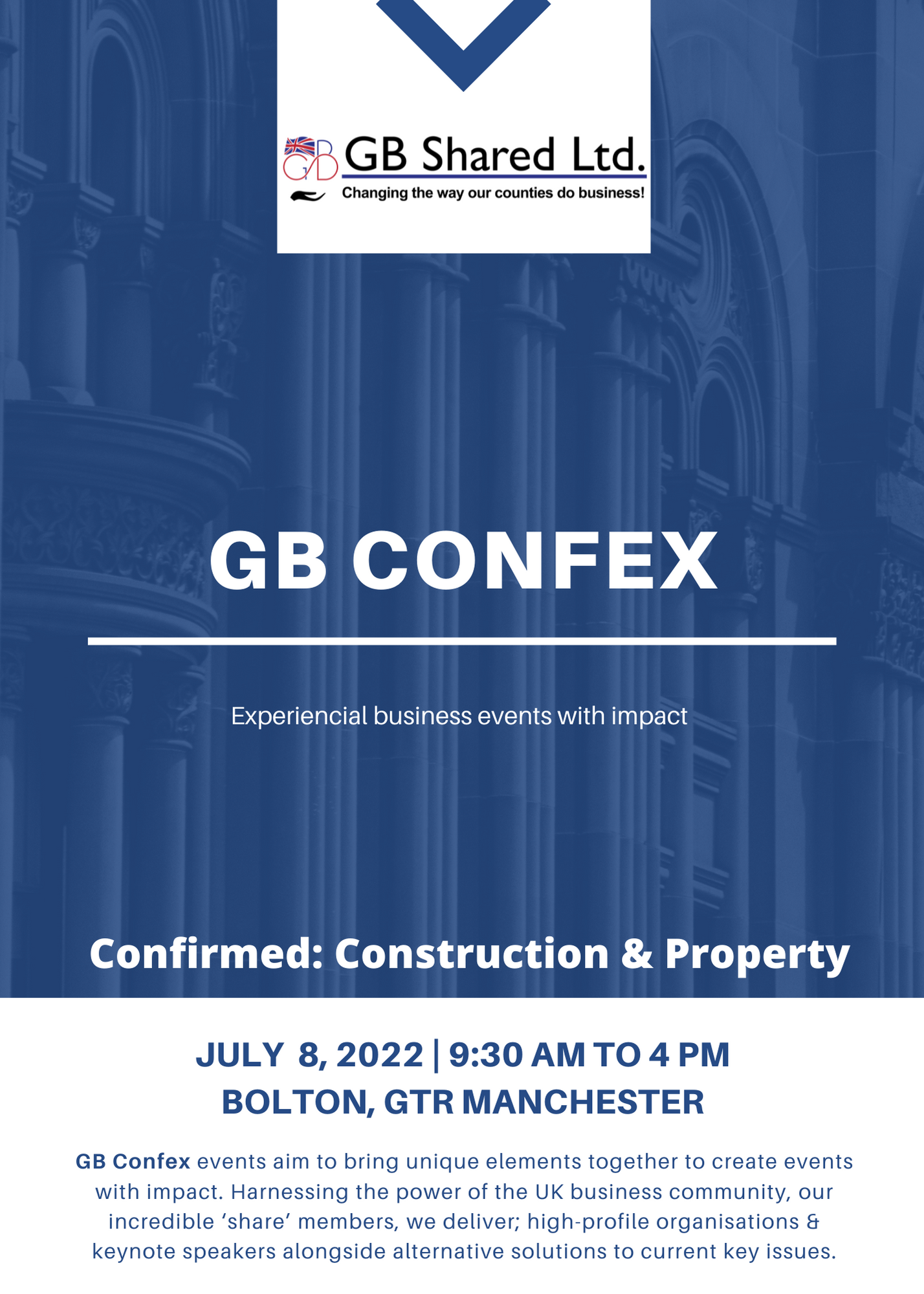 GB Shared Ltd.
Changing the way our counties do business!

GB CONFEX

Experiencial business events with impact

Confirmed: Construction & Property

JULY 8, 2022 | 9:30 AM TO 4 PM
BOLTON, GTR MANCHESTER

GB Confex events aim to bring unique elements together to create events with impact. Harnessing the power of the UK business community, our incredible 'share' members, we deliver; high-profile organisations & keynote speakers alongside alternative solutions to current key issues.